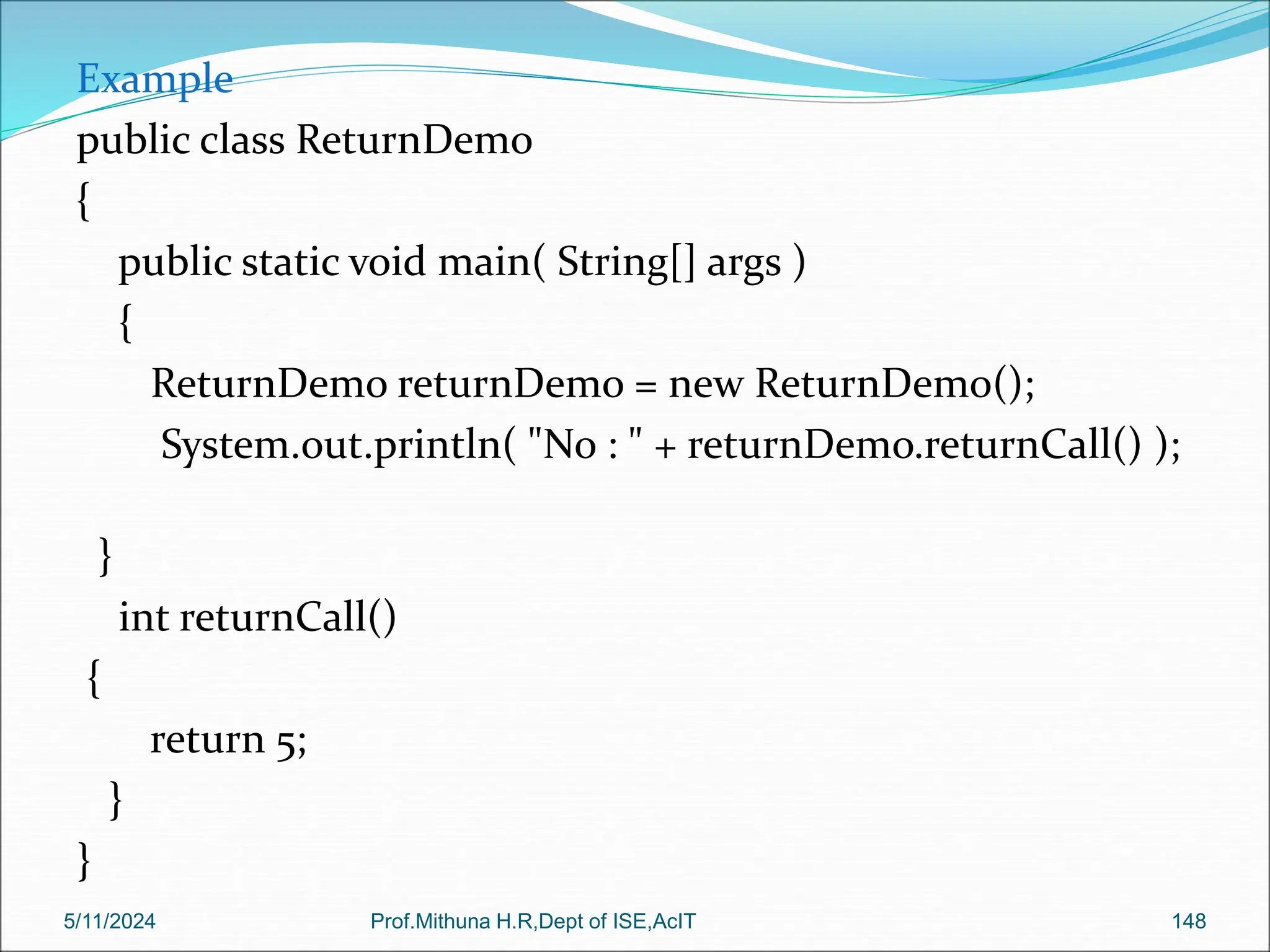 Example

public class ReturnDemo
{
public static void main( String[] args )
{
ReturnDemo returnDemo = new ReturnDemo();
System.out.println( "No : " + returnDemo.returnCall() );

}
int returnCall()
{
return 5;
}
}

5/11/2024 Prof.Mithuna H.R,Dept of ISE,AcIT 148